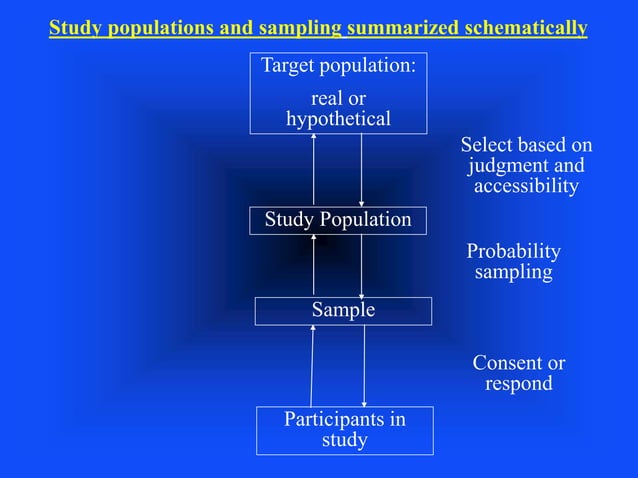 Study populations and sampling summarized schematically

Target population:
real or hypothetical

Select based on judgment and accessibility

Study Population

Probability sampling

Sample

Consent or respond

Participants in study